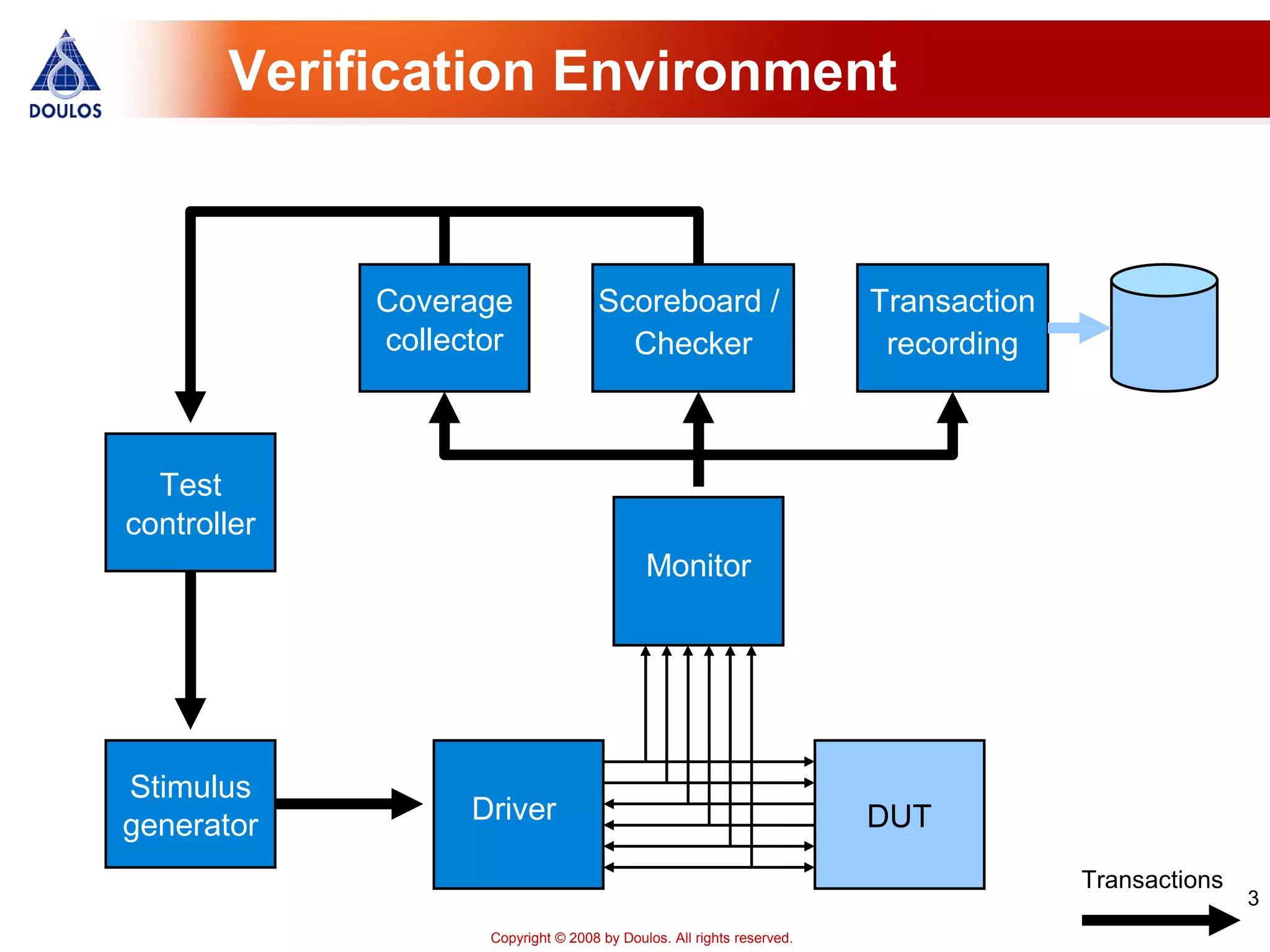 DOULOS

Verification Environment

Coverage collector

Scoreboard / Checker

Transaction recording

Test controller

Monitor

Stimulus generator

Driver

DUT

Transactions

3

Copyright © 2008 by Doulos. All rights reserved.